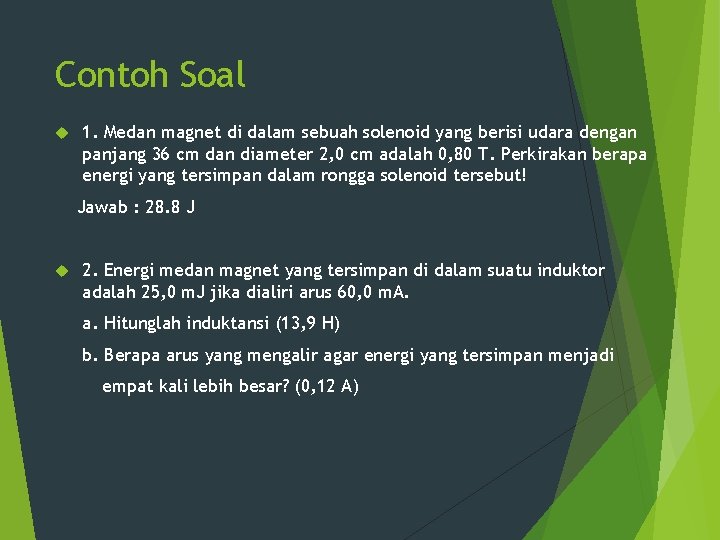 Contoh Soal

1. Medan magnet di dalam sebuah solenoid yang berisi udara dengan panjang 36 cm dan diameter 2,0 cm adalah 0,80 T. Perkirakan berapa energi yang tersimpan dalam rongga solenoid tersebut!

Jawab : 28.8 J

2. Energi medan magnet yang tersimpan di dalam suatu induktor adalah 25,0 mJ jika dialiri arus 60,0 mA.

a. Hitunglah induktansi (13,9 H)

b. Berapa arus yang mengalir agar energi yang tersimpan menjadi empat kali lebih besar? (0,12 A)